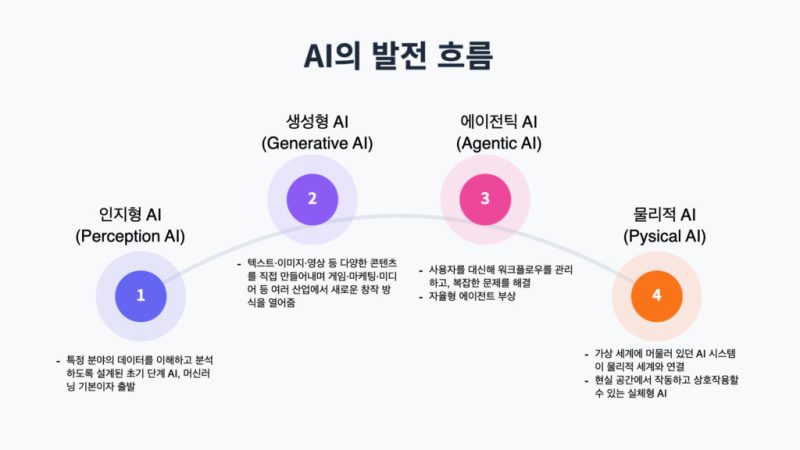 AI의 발전 흐름

인지형 AI
(Perception AI)

1

- 특정 분야의 데이터를 이해하고 분석하도록 설계된 초기 단계 AI, 머신러닝 기본이자 출발

생성형 AI
(Generative AI)

2

- 텍스트·이미지·영상 등 다양한 콘텐츠를 직접 만들어내며 게임·마케팅·미디어 등 여러 산업에서 새로운 창작 방식을 열어줌

에이전틱 AI
(Agentic AI)

3

- 사용자를 대신해 워크플로우를 관리하고, 복잡한 문제를 해결
- 자율형 에이전트 부상

물리적 AI
(Pysical AI)

4

- 가상 세계에 머물러 있던 AI 시스템이 물리적 세계와 연결
- 현실 공간에서 작동하고 상호작용할 수 있는 실체형 AI